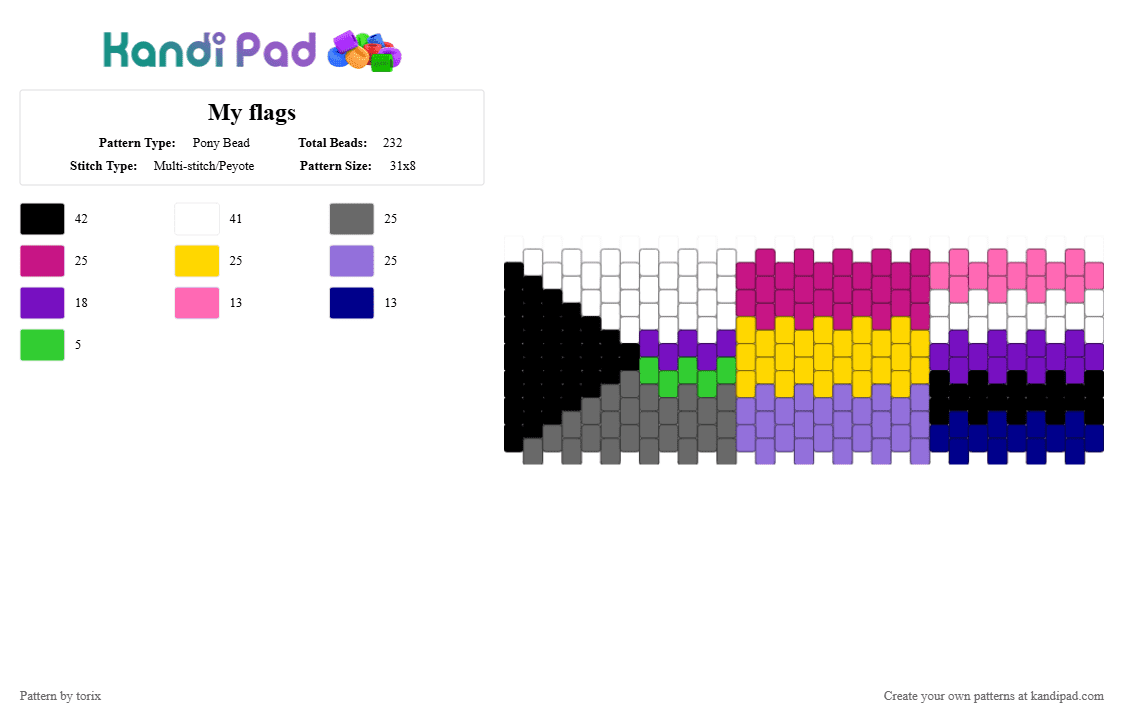 Kandi Pad

My flags

Pattern Type: Pony Bead  Total Beads: 232

Stitch Type: Multi-stitch/Peyote  Pattern Size: 31x8

42
41
25
25
25
25
18
13
13
5

Pattern by torix

Create your own patterns at kandipad.com